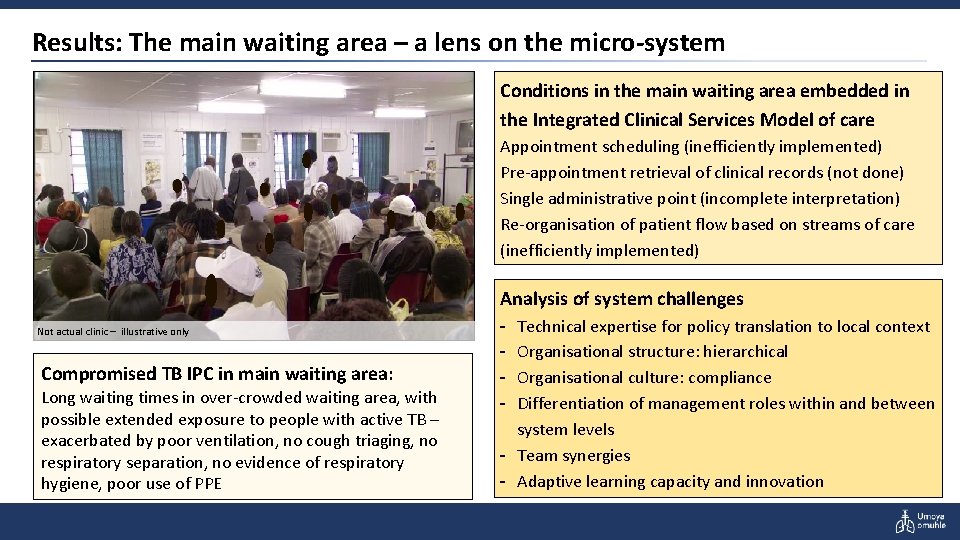 Results: The main waiting area – a lens on the micro-system

Not actual clinic – illustrative only

Compromised TB IPC in main waiting area:
Long waiting times in over-crowded waiting area, with possible extended exposure to people with active TB – exacerbated by poor ventilation, no cough triaging, no respiratory separation, no evidence of respiratory hygiene, poor use of PPE

Conditions in the main waiting area embedded in the Integrated Clinical Services Model of care
Appointment scheduling (inefficiently implemented)
Pre-appointment retrieval of clinical records (not done)
Single administrative point (incomplete interpretation)
Re-organisation of patient flow based on streams of care (inefficiently implemented)

Analysis of system challenges
- Technical expertise for policy translation to local context
- Organisational structure: hierarchical
- Organisational culture: compliance
- Differentiation of management roles within and between system levels
- Team synergies
- Adaptive learning capacity and innovation

Umoya omuhle